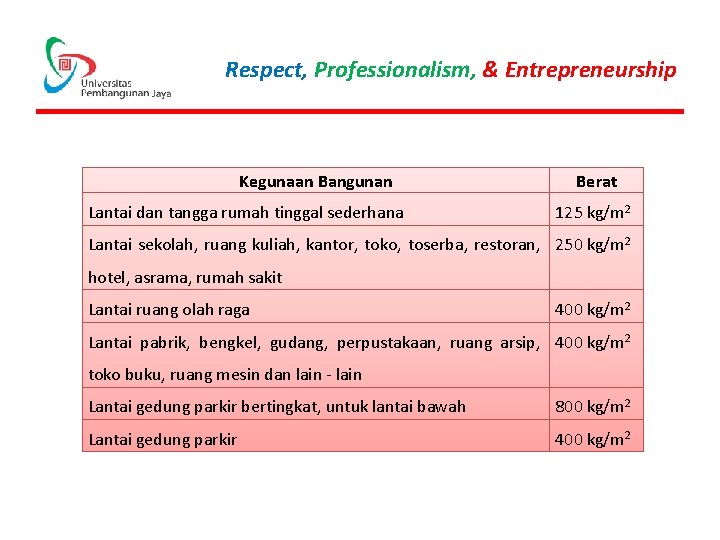 Universitas Pembangunan Jaya

Respect, Professionalism, & Entrepreneurship

| Kegunaan Bangunan | Berat |
|---|---|
| Lantai dan tangga rumah tinggal sederhana | 125 kg/m$^2$ |
| Lantai sekolah, ruang kuliah, kantor, toko, toserba, restoran, hotel, asrama, rumah sakit | 250 kg/m$^2$ |
| Lantai ruang olah raga | 400 kg/m$^2$ |
| Lantai pabrik, bengkel, gudang, perpustakaan, ruang arsip, toko buku, ruang mesin dan lain - lain | 400 kg/m$^2$ |
| Lantai gedung parkir bertingkat, untuk lantai bawah | 800 kg/m$^2$ |
| Lantai gedung parkir | 400 kg/m$^2$ |